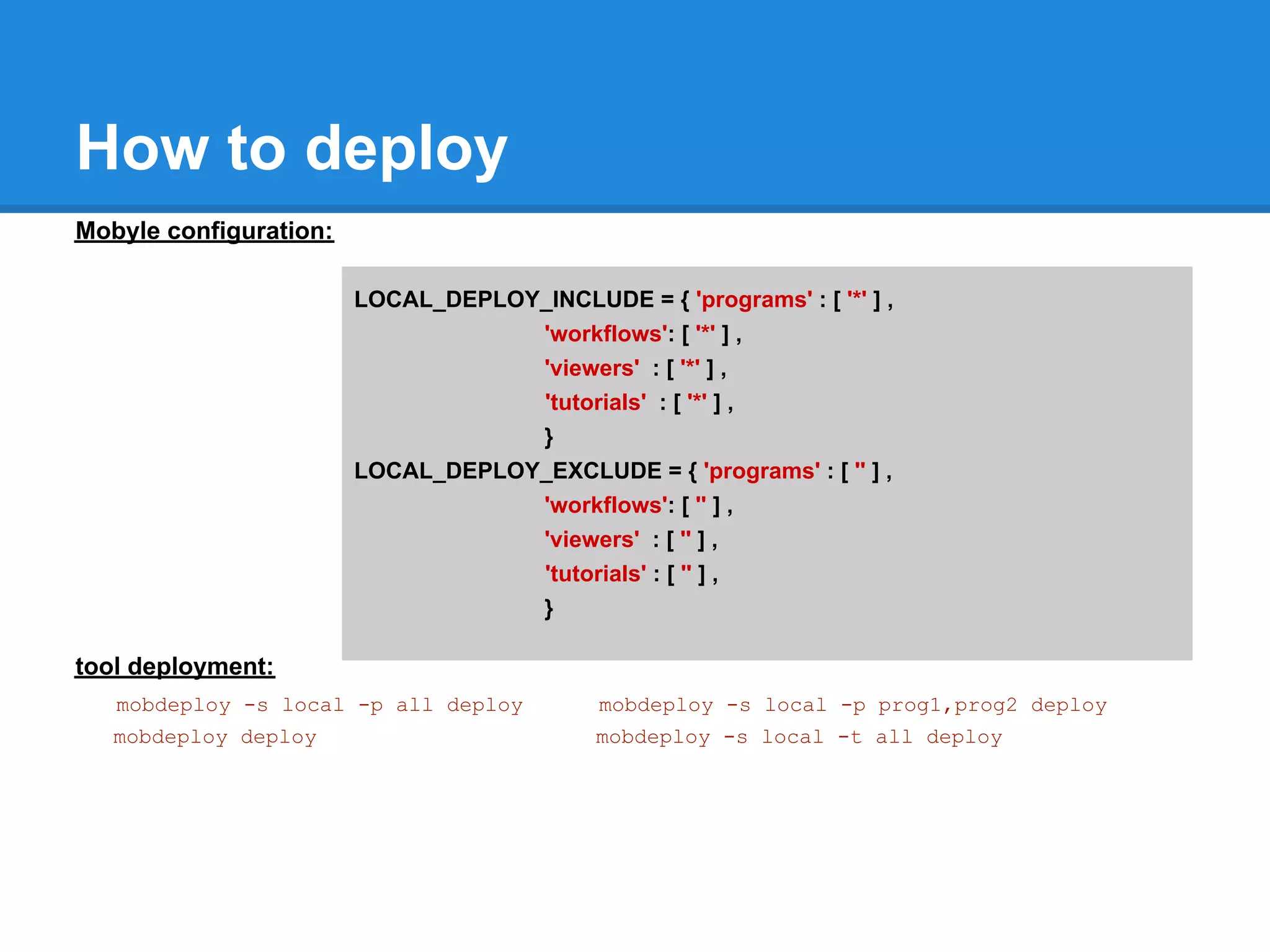 How to deploy

Mobyle configuration:

LOCAL_DEPLOY_INCLUDE = { 'programs' : [ '*' ] ,
'workflows': [ '*' ] ,
'viewers' : [ '*' ] ,
'tutorials' : [ '*' ] ,
}
LOCAL_DEPLOY_EXCLUDE = { 'programs' : [ '' ] ,
'workflows': [ '' ] ,
'viewers' : [ '' ] ,
'tutorials' : [ '' ] ,
}

tool deployment:

mobdeploy -s local -p all deploy
mobdeploy deploy

mobdeploy -s local -p prog1,prog2 deploy
mobdeploy -s local -t all deploy